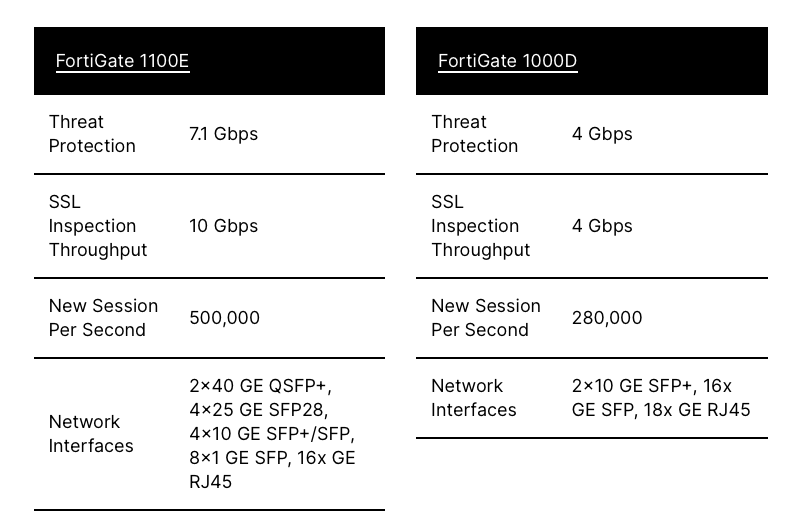 | FortiGate 1100E | |
|---|---|
| Threat Protection | 7.1 Gbps |
| SSL Inspection Throughput | 10 Gbps |
| New Session Per Second | 500,000 |
| Network Interfaces | 2×40 GE QSFP+, 4×25 GE SFP28, 4×10 GE SFP+/SFP, 8×1 GE SFP, 16x GE RJ45 |

| FortiGate 1000D | |
|---|---|
| Threat Protection | 4 Gbps |
| SSL Inspection Throughput | 4 Gbps |
| New Session Per Second | 280,000 |
| Network Interfaces | 2×10 GE SFP+, 16x GE SFP, 18x GE RJ45 |